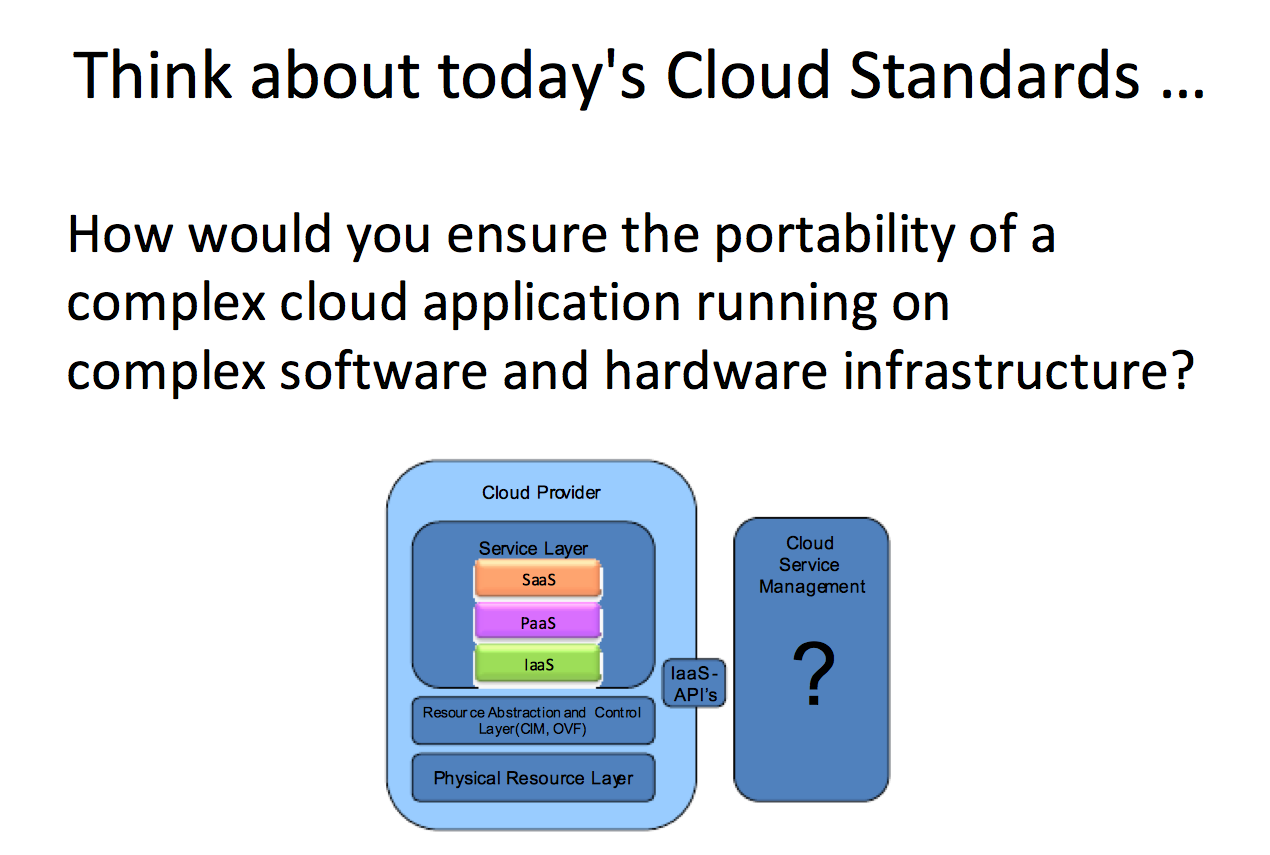 Think about today's Cloud Standards …

How would you ensure the portability of a complex cloud application running on complex software and hardware infrastructure?

Cloud Provider

Service Layer

SaaS

PaaS

IaaS

Resource Abstraction and Control Layer(CIM, OVF)

Physical Resource Layer

IaaS-API's

Cloud Service Management

?